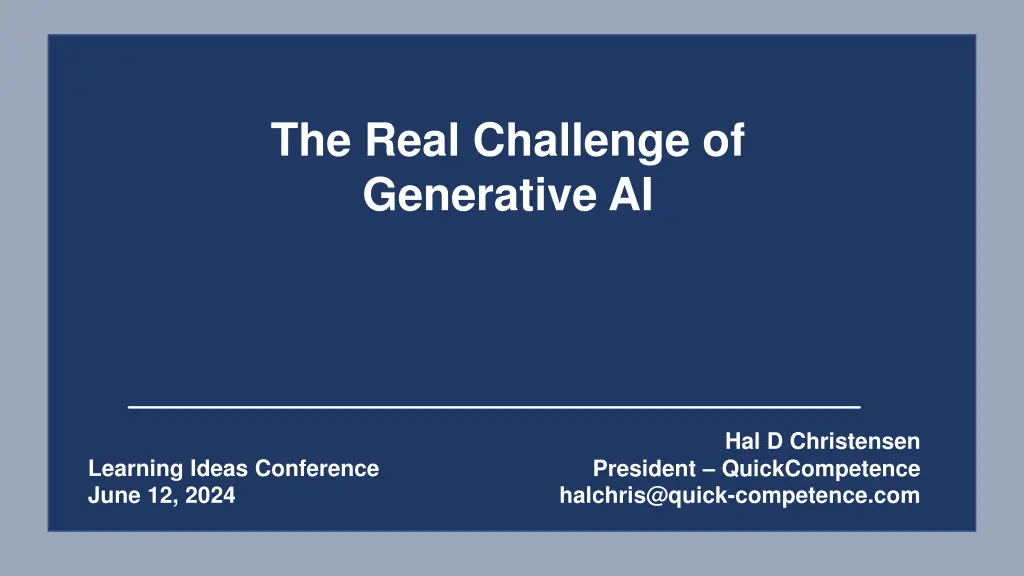 The Real Challenge of Generative AI

Learning Ideas Conference
June 12, 2024

Hal D Christensen
President – QuickCompetence
halchris@quick-competence.com